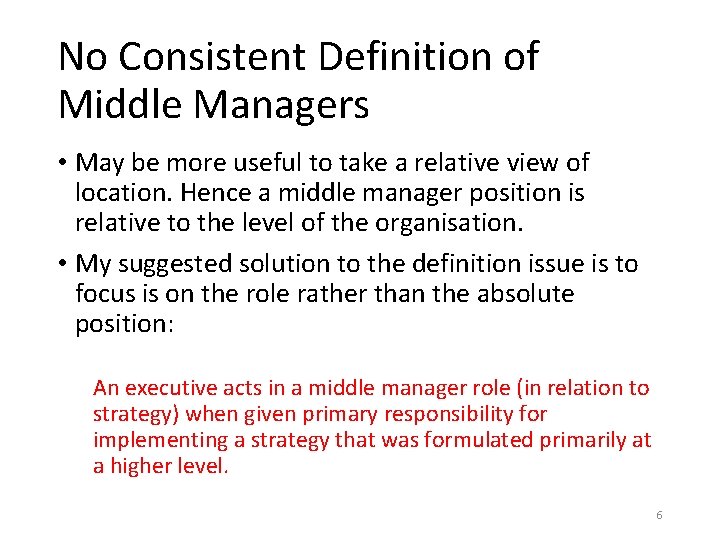 No Consistent Definition of Middle Managers

• May be more useful to take a relative view of location. Hence a middle manager position is relative to the level of the organisation.

• My suggested solution to the definition issue is to focus is on the role rather than the absolute position:

An executive acts in a middle manager role (in relation to strategy) when given primary responsibility for implementing a strategy that was formulated primarily at a higher level.

6